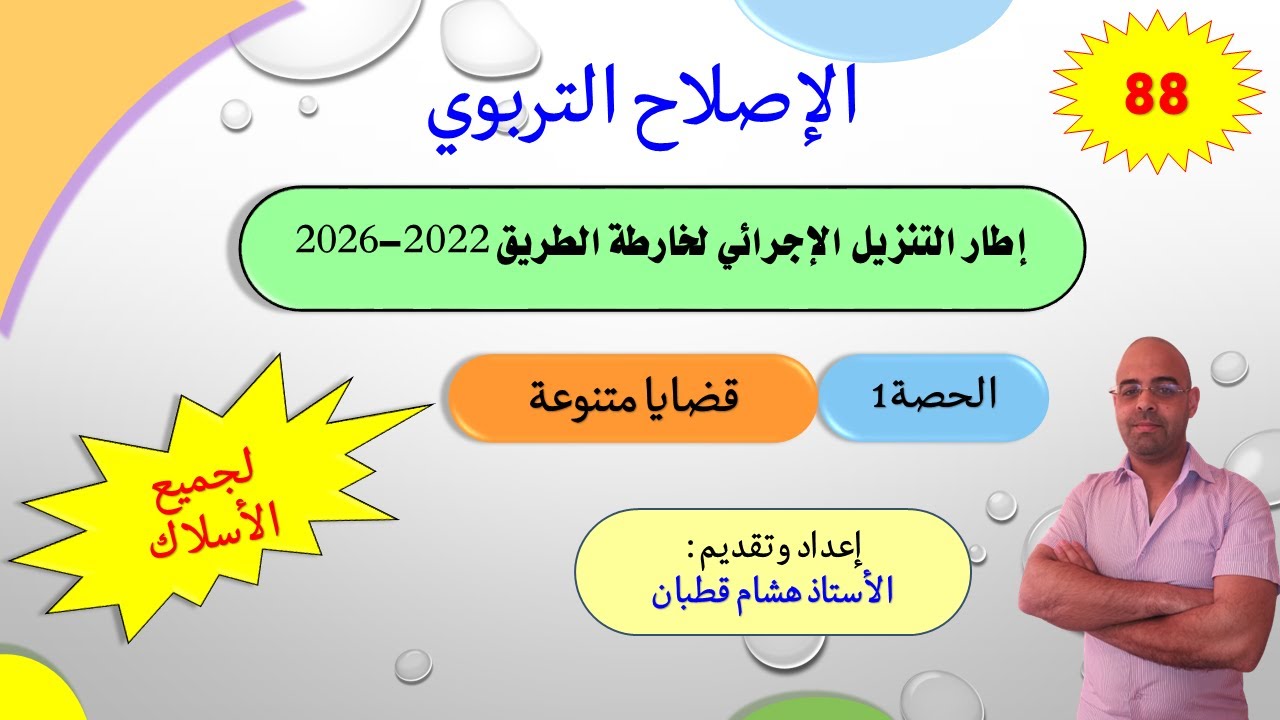 88

الإصلاح التربوي

إطار التنزيل الإجرائي لخارطة الطريق 2022-2026

الحصة1

قضايا متنوعة

لجميع الأسلاك

إعداد وتقديم :
الأستاذ هشام قطبان